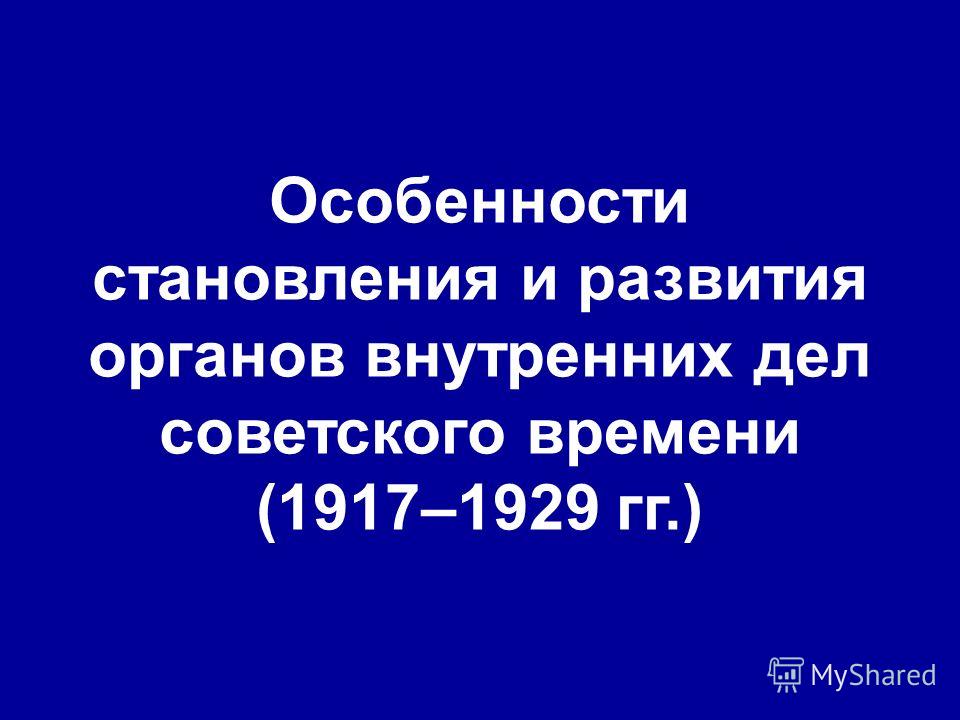 Особенности становления и развития органов внутренних дел советского времени (1917–1929 гг.)

MyShared